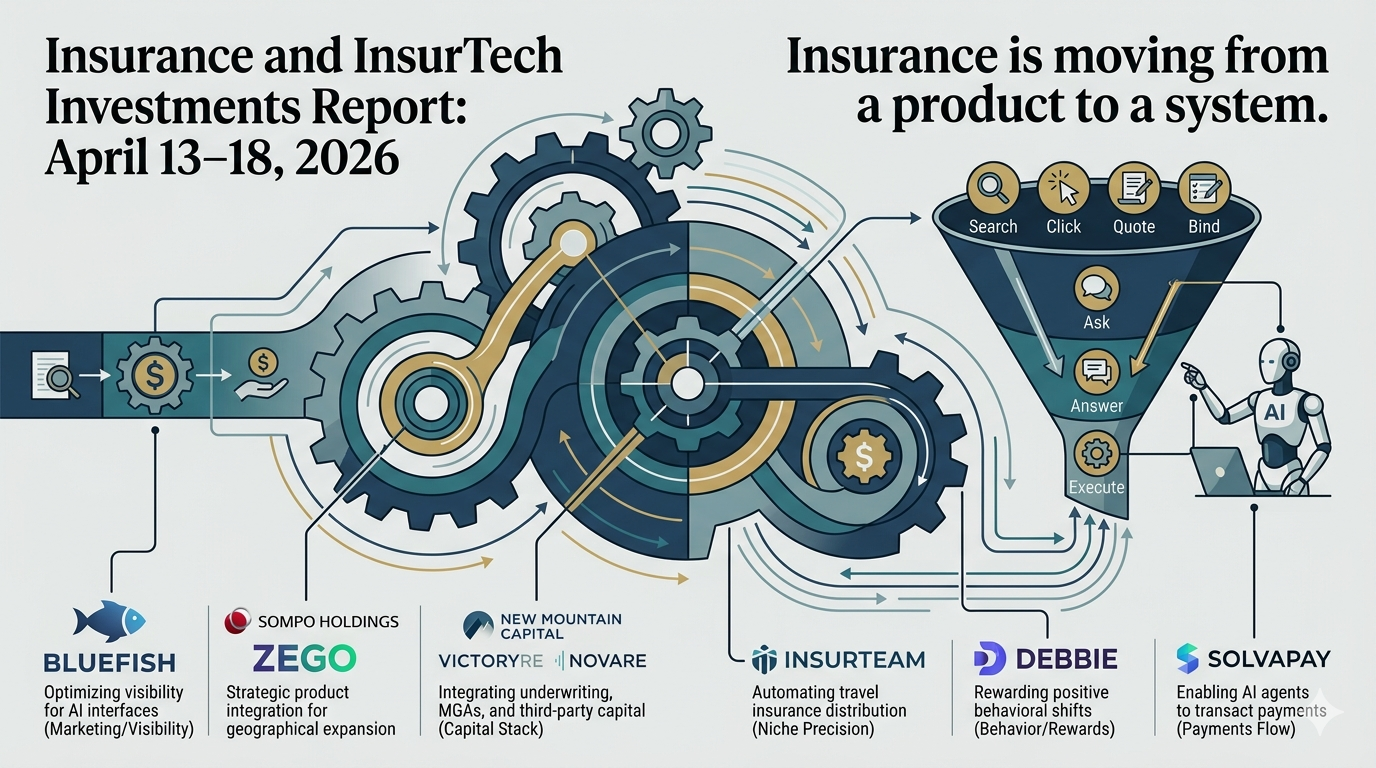 Insurance and InsurTech Investments Report: April 13–18, 2026

Insurance is moving from a product to a system.

Search Click Quote Bind

Ask

Answer

Execute

AI

BLUEFISH
Optimizing visibility for AI interfaces (Marketing/Visibility)

SOMPO HOLDINGS
ZEGO
Strategic product integration for geographical expansion

NEW MOUNTAIN CAPITAL
VICTORYRE | NOVARE
Integrating underwriting, MGAs, and third-party capital (Capital Stack)

INSURTEAM
Automating travel insurance distribution (Niche Precision)

DEBBIE
Rewarding positive behavioral shifts (Behavior/Rewards)

SOLVAPAY
Enabling AI agents to transact payments (Payments Flow)